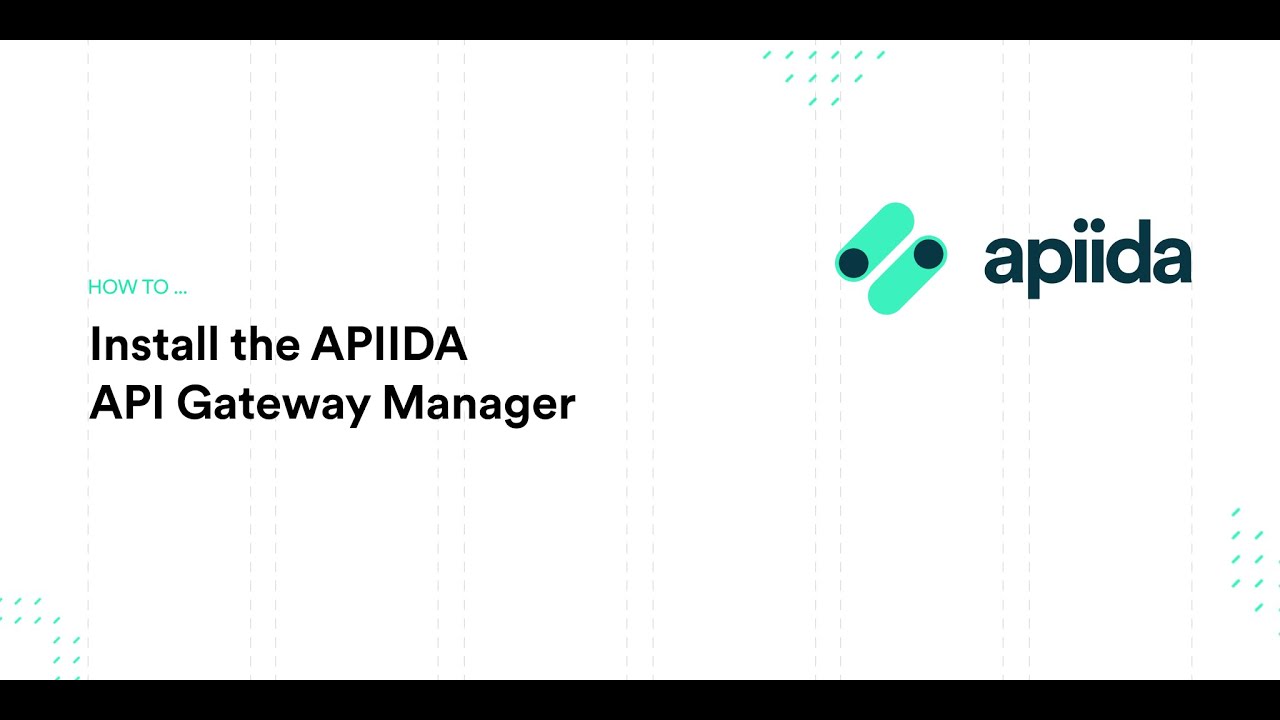 HOW TO ...

Install the APIIDA API Gateway Manager

apiida